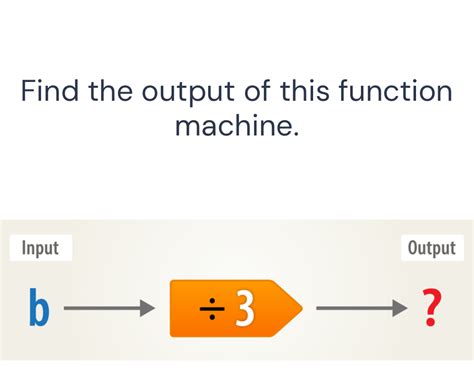 Find the output of this function machine.

Input

Output

b

$\div 3$

?